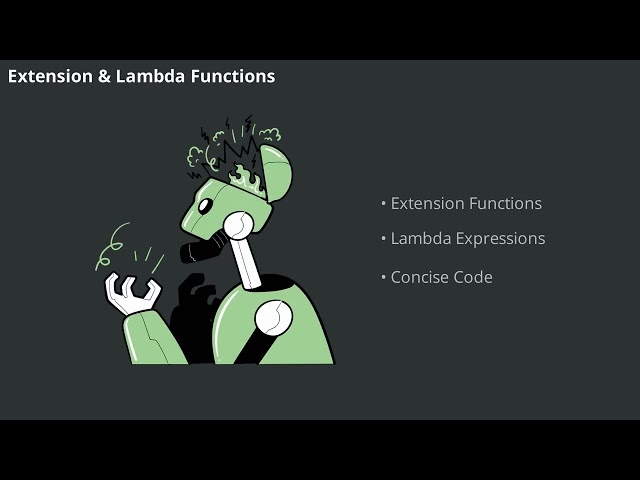 Extension & Lambda Functions

• Extension Functions
• Lambda Expressions
• Concise Code